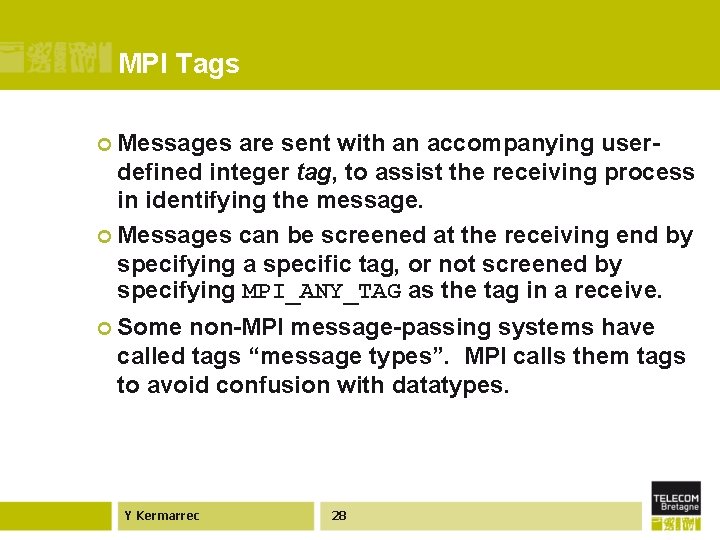 MPI Tags

Messages are sent with an accompanying user-defined integer tag, to assist the receiving process in identifying the message.

Messages can be screened at the receiving end by specifying a specific tag, or not screened by specifying MPI_ANY_TAG as the tag in a receive.

Some non-MPI message-passing systems have called tags “message types”. MPI calls them tags to avoid confusion with datatypes.

Y Kermarrec

28

TELECOM Bretagne